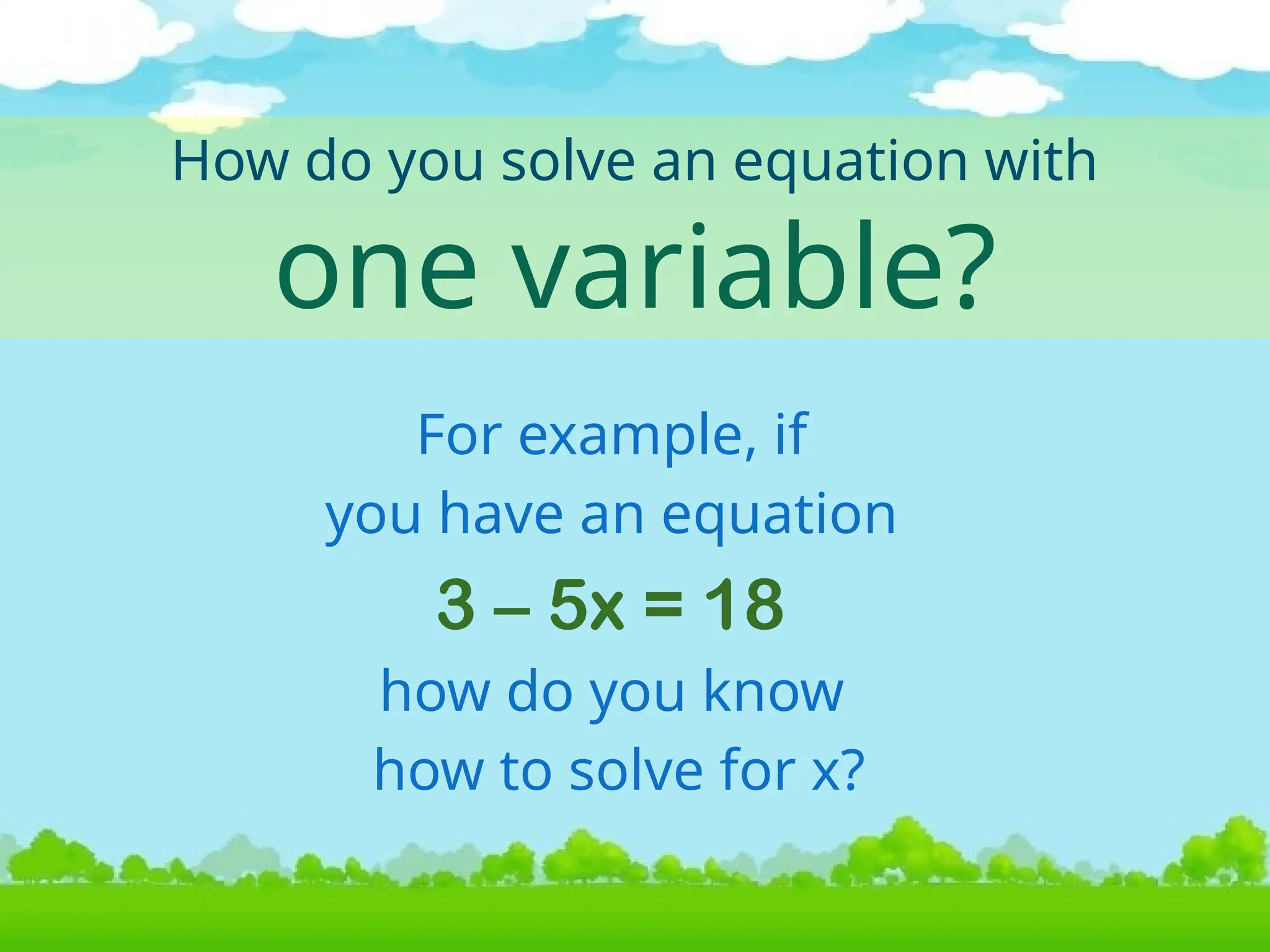 How do you solve an equation with one variable?

For example, if you have an equation

$3 - 5x = 18$

how do you know how to solve for x?